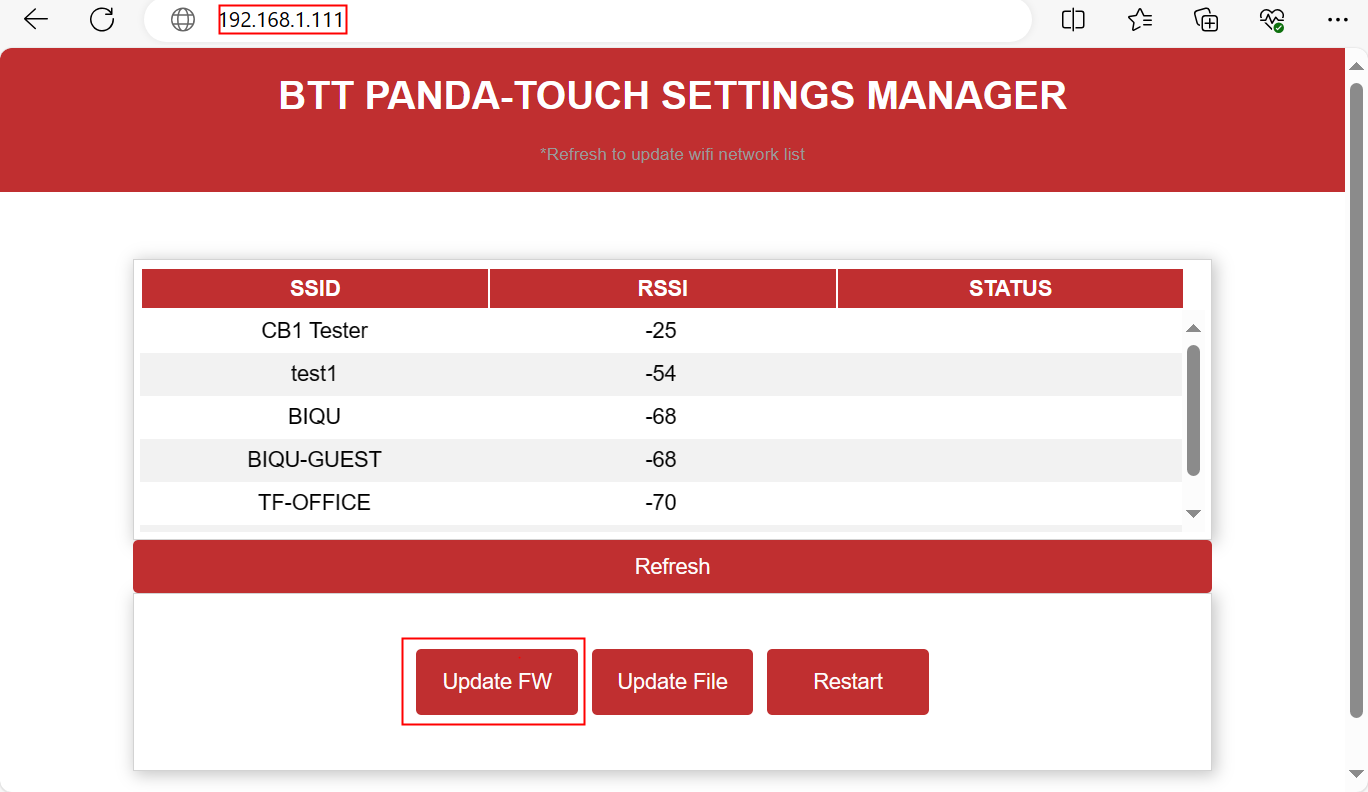 192.168.1.111

BTT PANDA-TOUCH SETTINGS MANAGER

*Refresh to update wifi network list

| SSID | RSSI | STATUS |
|---|---|---|
| CB1 Tester | -25 | |
| test1 | -54 | |
| BIQU | -68 | |
| BIQU-GUEST | -68 | |
| TF-OFFICE | -70 | |

Refresh

Update FW
Update File
Restart